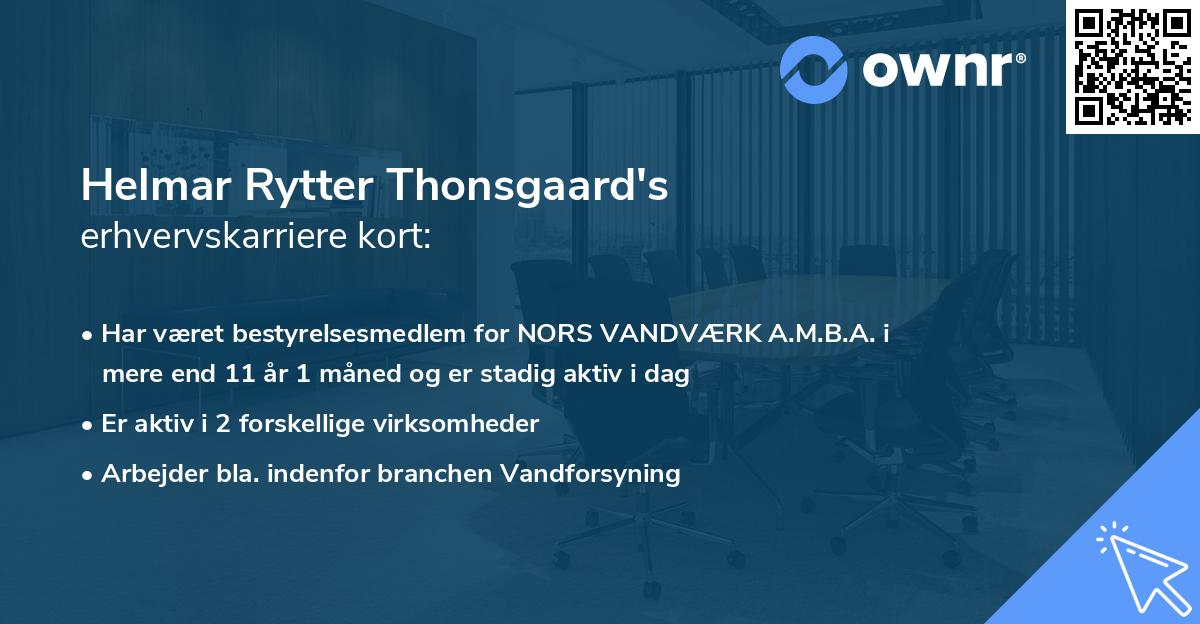 ownr®

Helmar Rytter Thonsgaard's
erhvervskarriere kort:

• Har været bestyrelsesmedlem for NORS VANDVÆRK A.M.B.A. i mere end 11 år 1 måned og er stadig aktiv i dag
• Er aktiv i 2 forskellige virksomheder
• Arbejder bla. indenfor branchen Vandforsyning